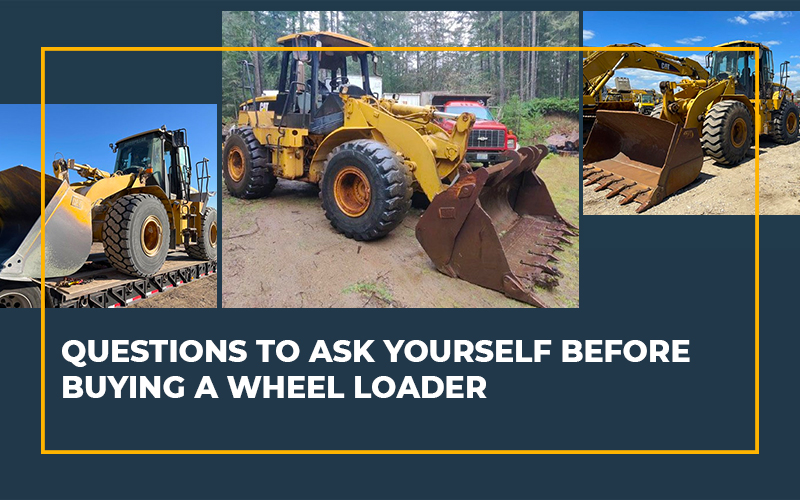 QUESTIONS TO ASK YOURSELF BEFORE BUYING A WHEEL LOADER